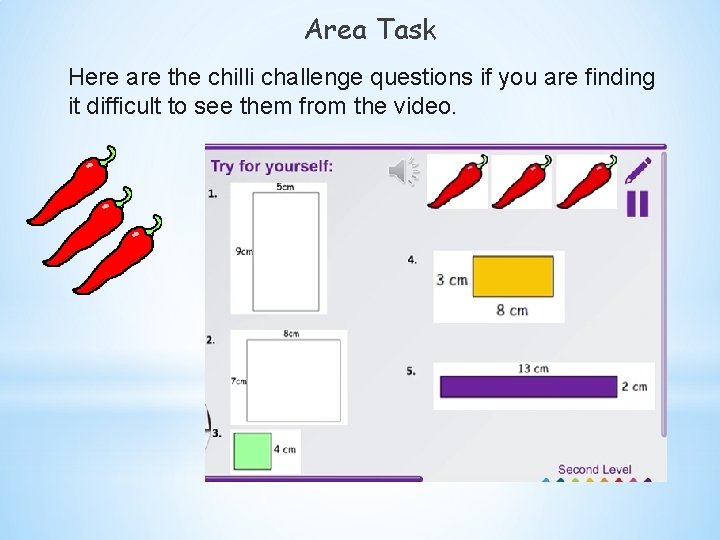 Area Task

Here are the chilli challenge questions if you are finding it difficult to see them from the video.

Try for yourself:

1.
5cm
9cm

2.
8cm
7cm

3.
4 cm

4.
3 cm
8 cm

5.
13 cm
2 cm

Second Level